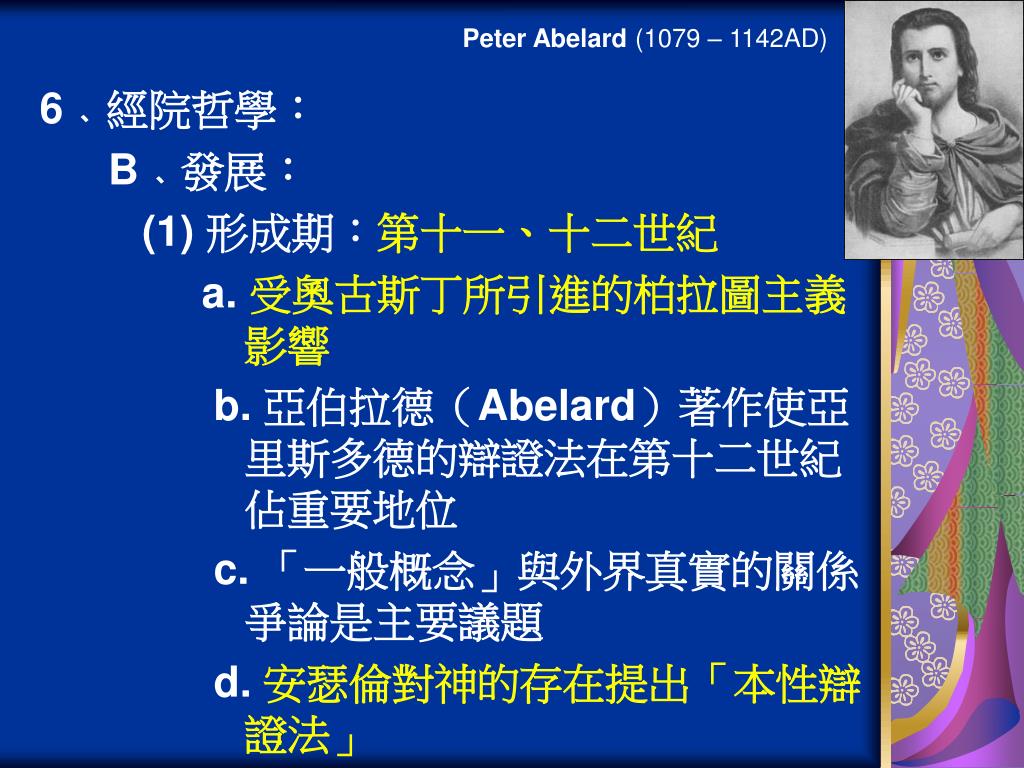 Peter Abelard (1079 – 1142AD)

6、經院哲學：

B、發展：

(1) 形成期：第十一、十二世紀

a. 受奧古斯丁所引進的柏拉圖主義影響

b. 亞伯拉德（Abelard）著作使亞里斯多德的辯證法在第十二世紀佔重要地位

c. 「一般概念」與外界真實的關係爭論是主要議題

d. 安瑟倫對神的存在提出「本性辯證法」